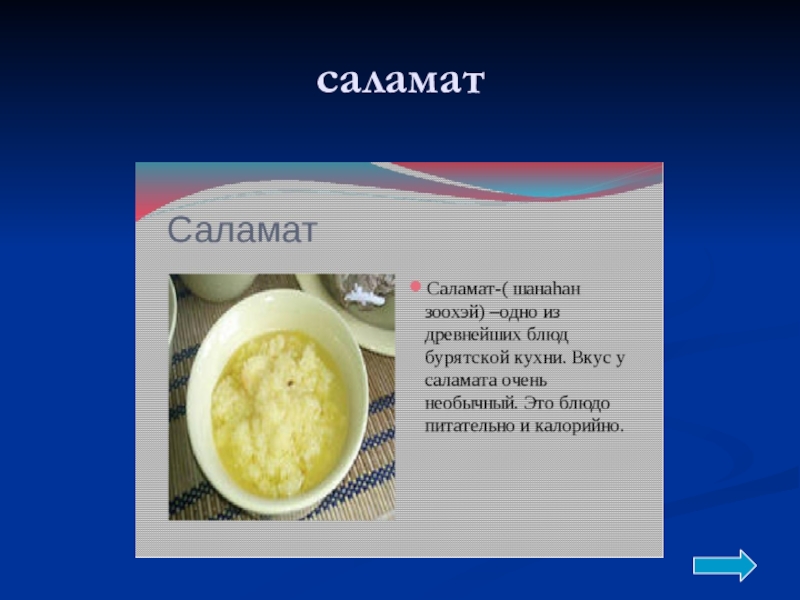 саламат

Саламат

Саламат-( шанаһан зоохэй) –одно из древнейших блюд бурятской кухни. Вкус у саламата очень необычный. Это блюдо питательно и калорийно.